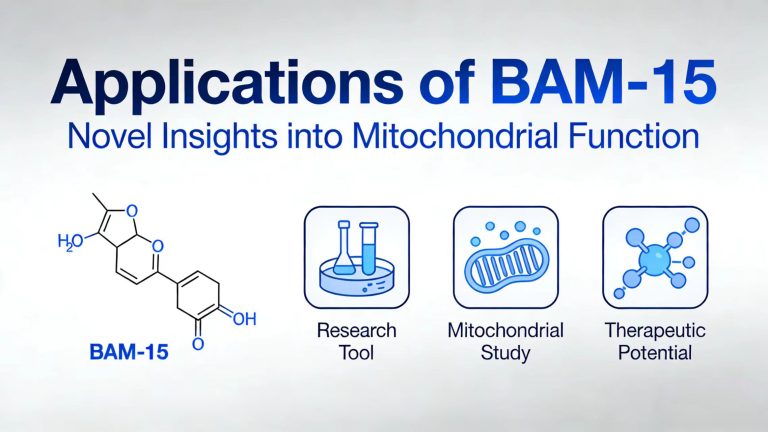 Applications of BAM-15

Novel Insights into Mitochondrial Function

$H_2O$

O

O

OH

O

BAM-15

Research Tool

Mitochondrial Study

Therapeutic Potential